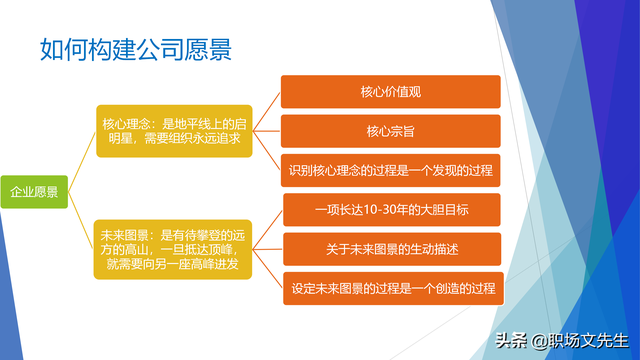 如何构建公司愿景

企业愿景

核心理念：是地平线上的启明星，需要组织永远追求

核心价值观

核心宗旨

识别核心理念的过程是一个发现的过程

未来图景：是有待攀登的远方的高山，一旦抵达顶峰，就需要向另一座高峰进发

一项长达10-30年的大胆目标

关于未来图景的生动描述

设定未来图景的过程是一个创造的过程

头条 @职场文先生